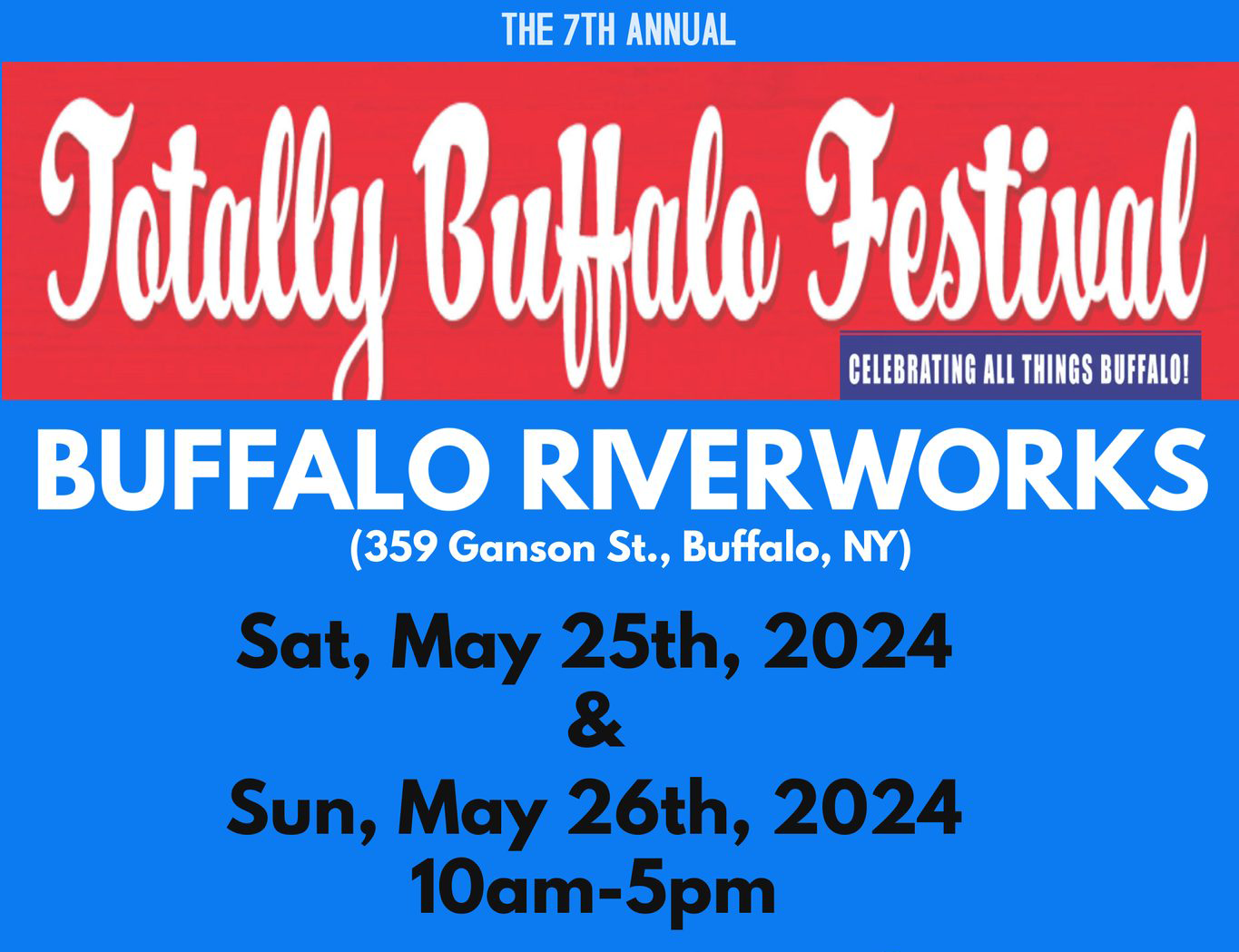 THE 7TH ANNUAL

Totally Buffalo Festival

CELEBRATING ALL THINGS BUFFALO!

BUFFALO RIVERWORKS
(359 Ganson St., Buffalo, NY)

Sat, May 25th, 2024
&
Sun, May 26th, 2024
10am-5pm